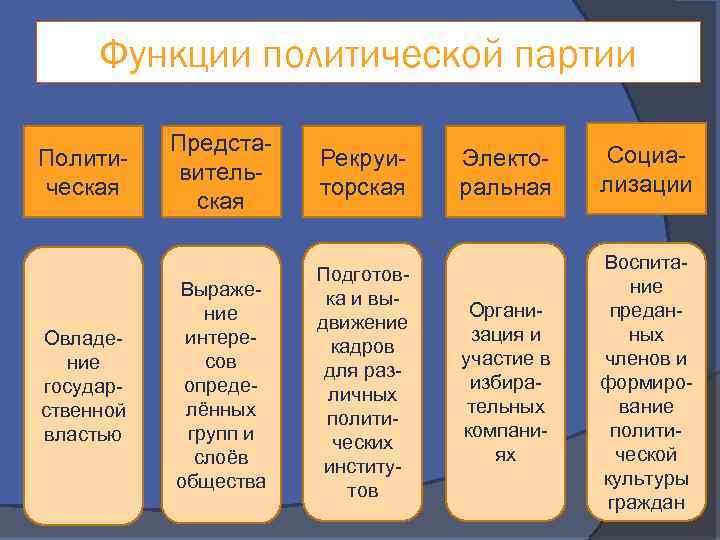 Функции политической партии

Политическая

Представительская

Рекруиторская

Электоральная

Социализации

Овладение государственной властью

Выражение интересов определённых групп и слоёв общества

Подготовка и выдвижение кадров для различных политических институтов

Организация и участие в избирательных компаниях

Воспитание преданных членов и формирование политической культуры граждан